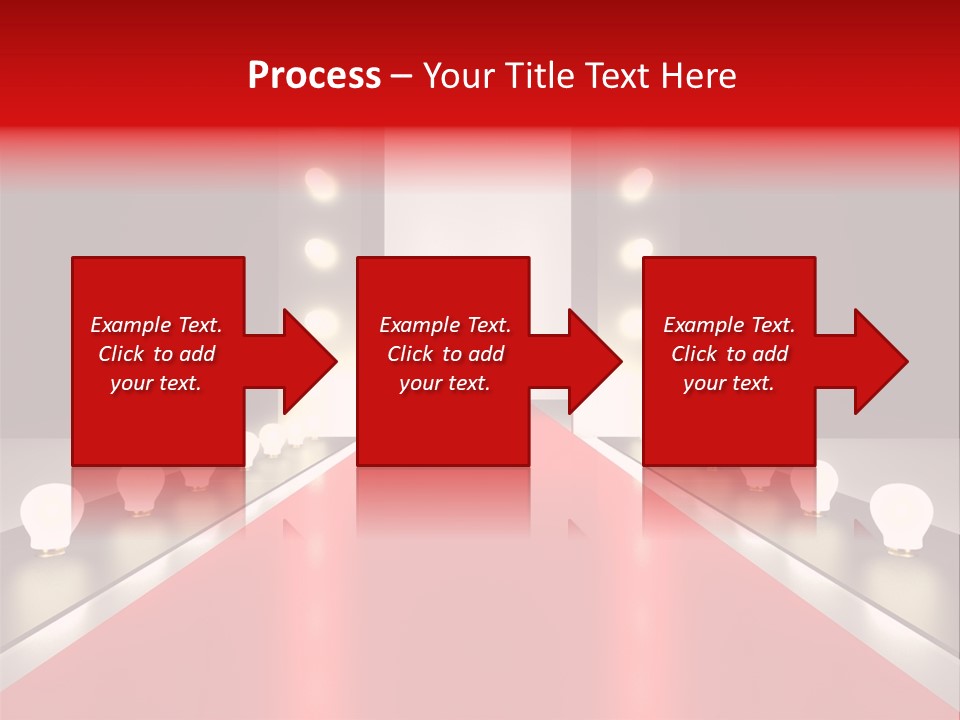 Process – Your Title Text Here

Example Text. Click to add your text.

Example Text. Click to add your text.

Example Text. Click to add your text.